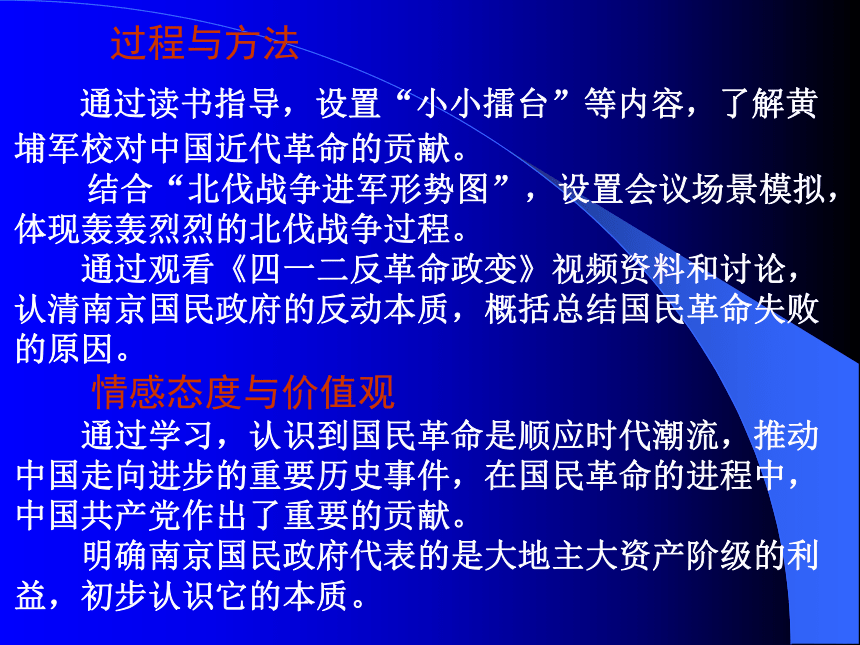 过程与方法

通过读书指导，设置“小小擂台”等内容，了解黄埔军校对中国近代革命的贡献。

结合“北伐战争进军形势图”，设置会议场景模拟，体现轰轰烈烈的北伐战争过程。

通过观看《四一二反革命政变》视频资料和讨论，认清南京国民政府的反动本质，概括总结国民革命失败的原因。

情感态度与价值观

通过学习，认识到国民革命是顺应时代潮流，推动中国走向进步的重要历史事件，在国民革命的进程中，中国共产党作出了重要的贡献。

明确南京国民政府代表的是大地主大资产阶级的利益，初步认识它的本质。